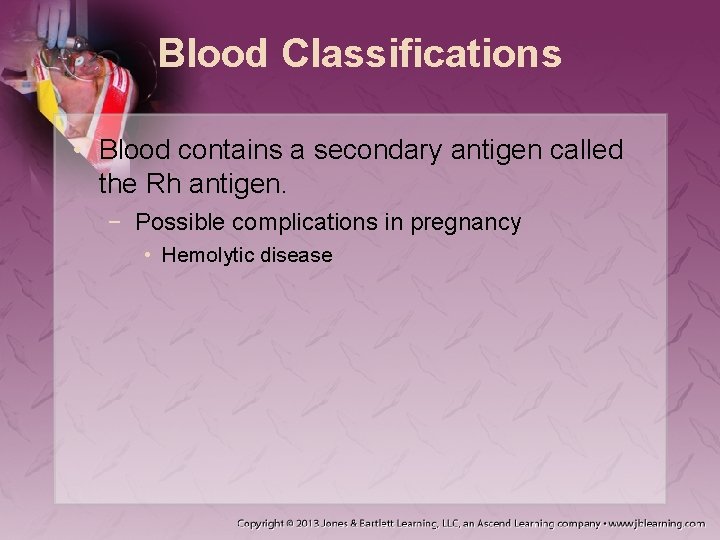 Blood Classifications

• Blood contains a secondary antigen called the Rh antigen.

− Possible complications in pregnancy

• Hemolytic disease

Copyright © 2013 Jones & Bartlett Learning, LLC, an Ascend Learning company • www.jblearning.com